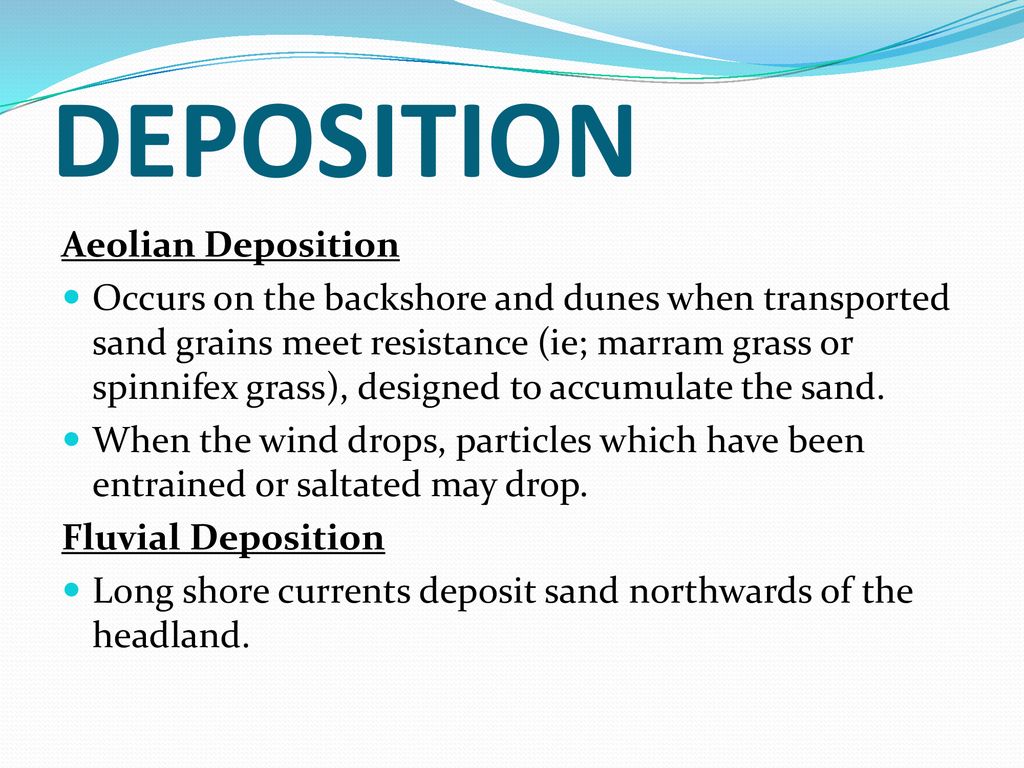 DEPOSITION

Aeolian Deposition

Occurs on the backshore and dunes when transported sand grains meet resistance (ie; marram grass or spinnifex grass), designed to accumulate the sand.

When the wind drops, particles which have been entrained or saltated may drop.

Fluvial Deposition

Long shore currents deposit sand northwards of the headland.